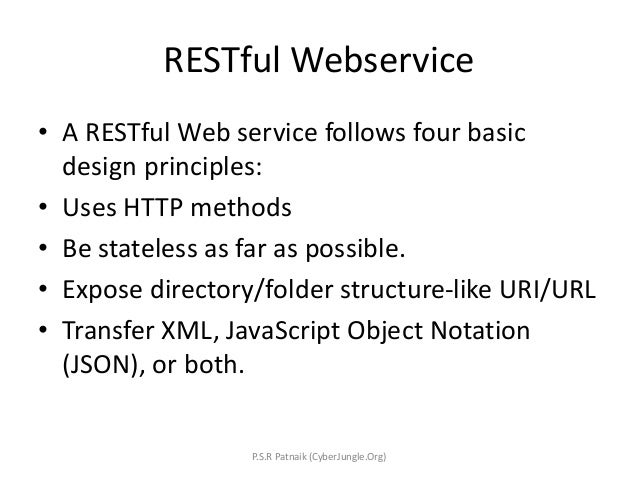 RESTful Webservice

• A RESTful Web service follows four basic design principles:
• Uses HTTP methods
• Be stateless as far as possible.
• Expose directory/folder structure-like URI/URL
• Transfer XML, JavaScript Object Notation (JSON), or both.

P.S.R Patnaik (CyberJungle.Org)